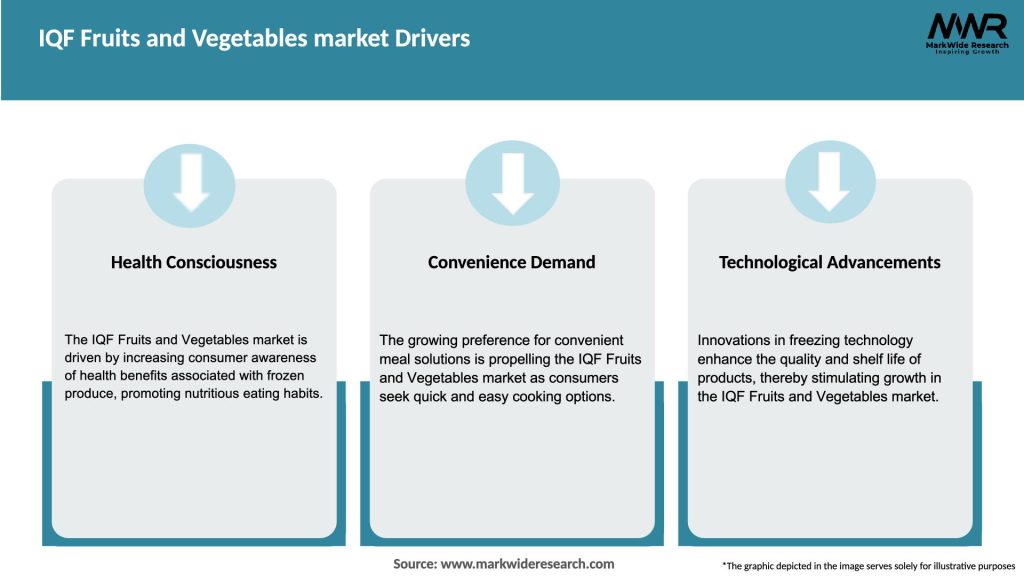 IQF Fruits and Vegetables market Drivers

MWR
MarkWide Research
Inspiring Growth

Health Consciousness

The IQF Fruits and Vegetables market is driven by increasing consumer awareness of health benefits associated with frozen produce, promoting nutritious eating habits.

Convenience Demand

The growing preference for convenient meal solutions is propelling the IQF Fruits and Vegetables market as consumers seek quick and easy cooking options.

Technological Advancements

Innovations in freezing technology enhance the quality and shelf life of products, thereby stimulating growth in the IQF Fruits and Vegetables market.

Source: www.markwideresearch.com

*The graphic depicted in the image serves solely for illustrative purposes